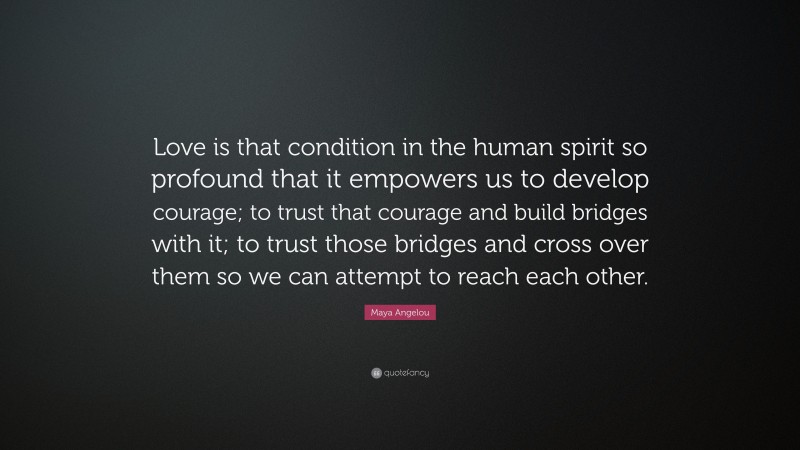 Love is that condition in the human spirit so profound that it empowers us to develop courage; to trust that courage and build bridges with it; to trust those bridges and cross over them so we can attempt to reach each other.

Maya Angelou

quotefancy